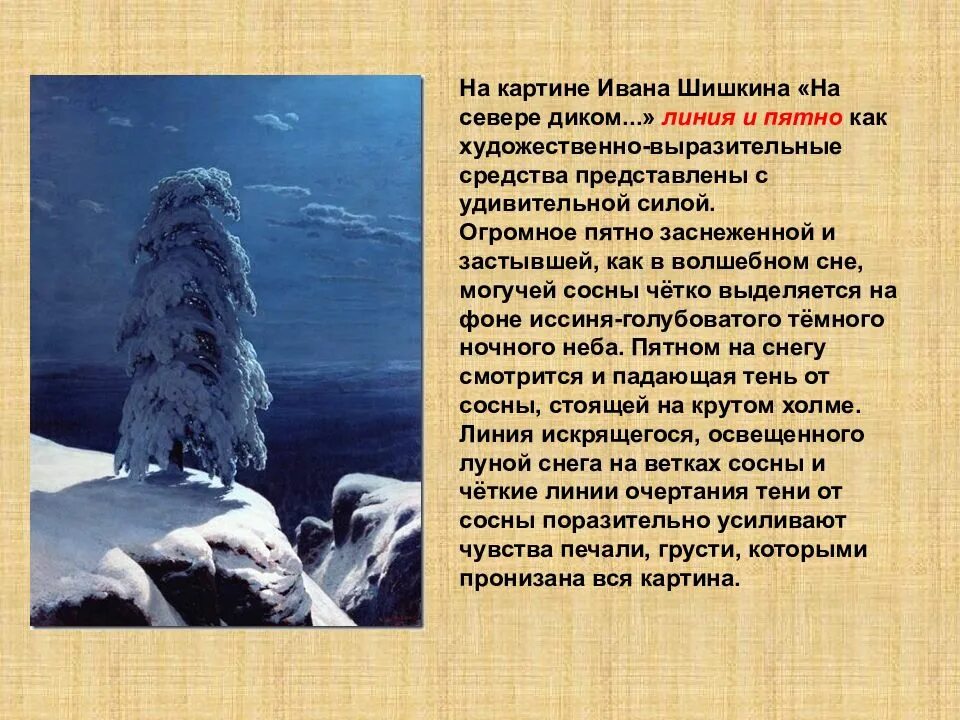 На картине Ивана Шишкина «На севере диком...» линия и пятно как художественно-выразительные средства представлены с удивительной силой.
Огромное пятно заснеженной и застывшей, как в волшебном сне, могучей сосны чётко выделяется на фоне иссиня-голубоватого тёмного ночного неба. Пятном на снегу смотрится и падающая тень от сосны, стоящей на крутом холме. Линия искрящегося, освещенного луной снега на ветках сосны и чёткие линии очертания тени от сосны поразительно усиливают чувства печали, грусти, которыми пронизана вся картина.